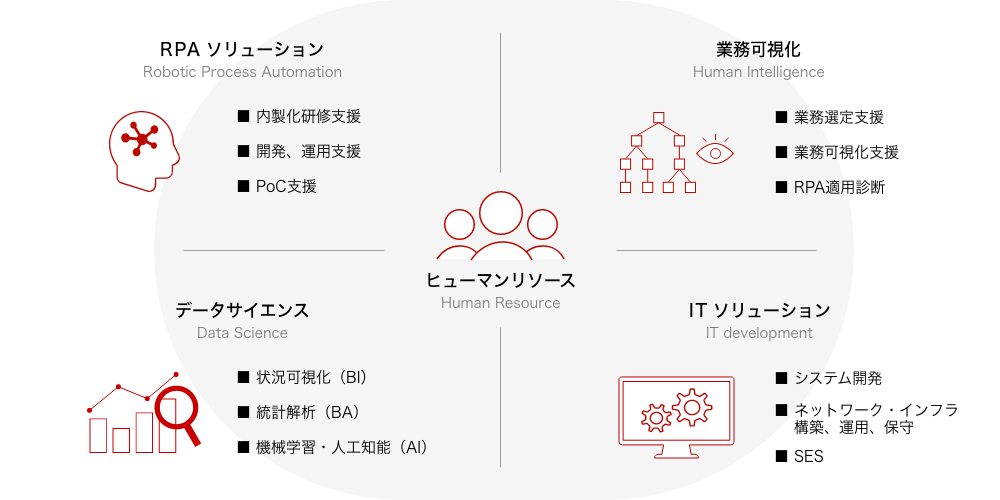 RPA ソリューション
Robotic Process Automation

■ 内製化研修支援

■ 開発、運用支援

■ PoC支援

業務可視化
Human Intelligence

■ 業務選定支援

■ 業務可視化支援

■ RPA適用診断

ヒューマンリソース
Human Resource

データサイエンス
Data Science

■ 状況可視化（BI）

■ 統計解析（BA）

■ 機械学習・人工知能（AI）

IT ソリューション
IT development

■ システム開発

■ ネットワーク・インフラ構築、運用、保守

■ SES